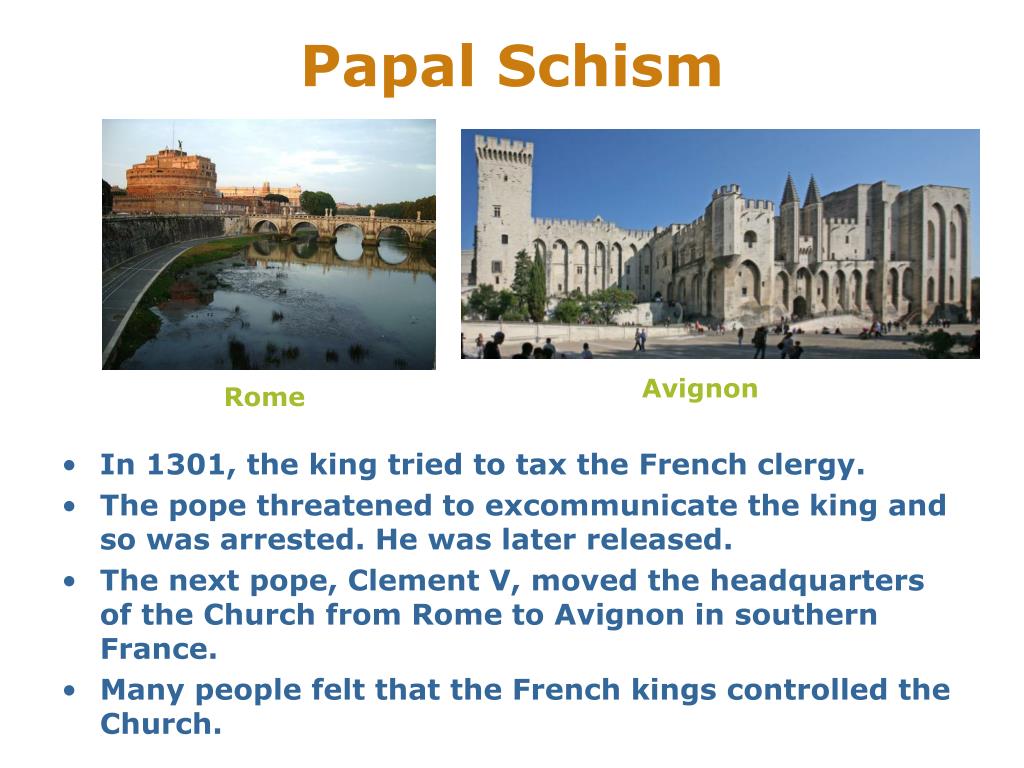 Papal Schism

Rome

Avignon

• In 1301, the king tried to tax the French clergy.
• The pope threatened to excommunicate the king and so was arrested. He was later released.
• The next pope, Clement V, moved the headquarters of the Church from Rome to Avignon in southern France.
• Many people felt that the French kings controlled the Church.